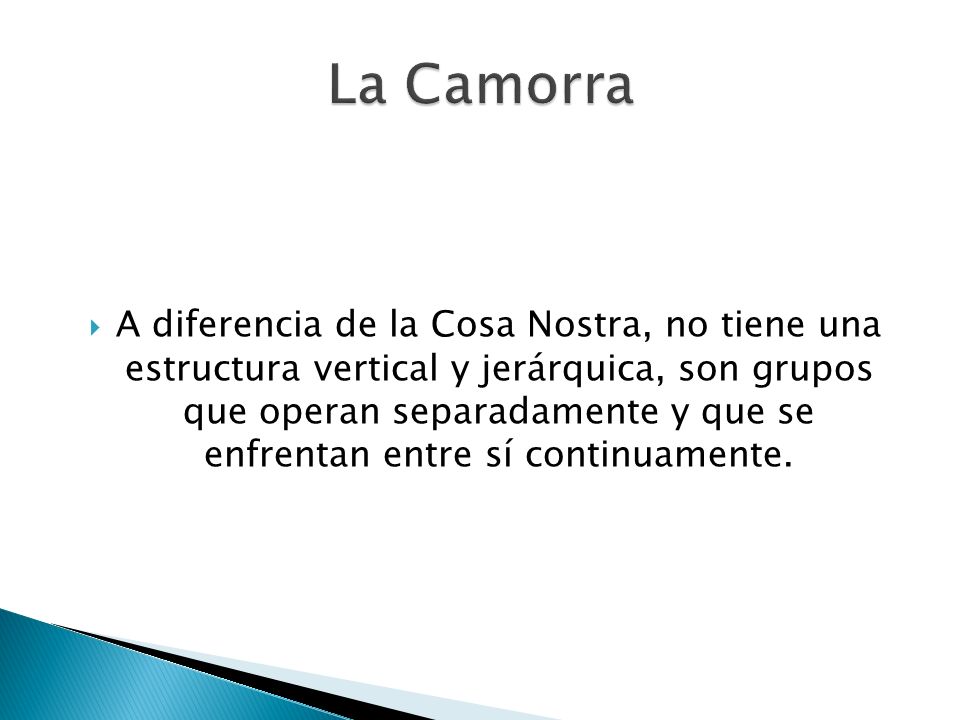 La Camorra

A diferencia de la Cosa Nostra, no tiene una estructura vertical y jerárquica, son grupos que operan separadamente y que se enfrentan entre sí continuamente.